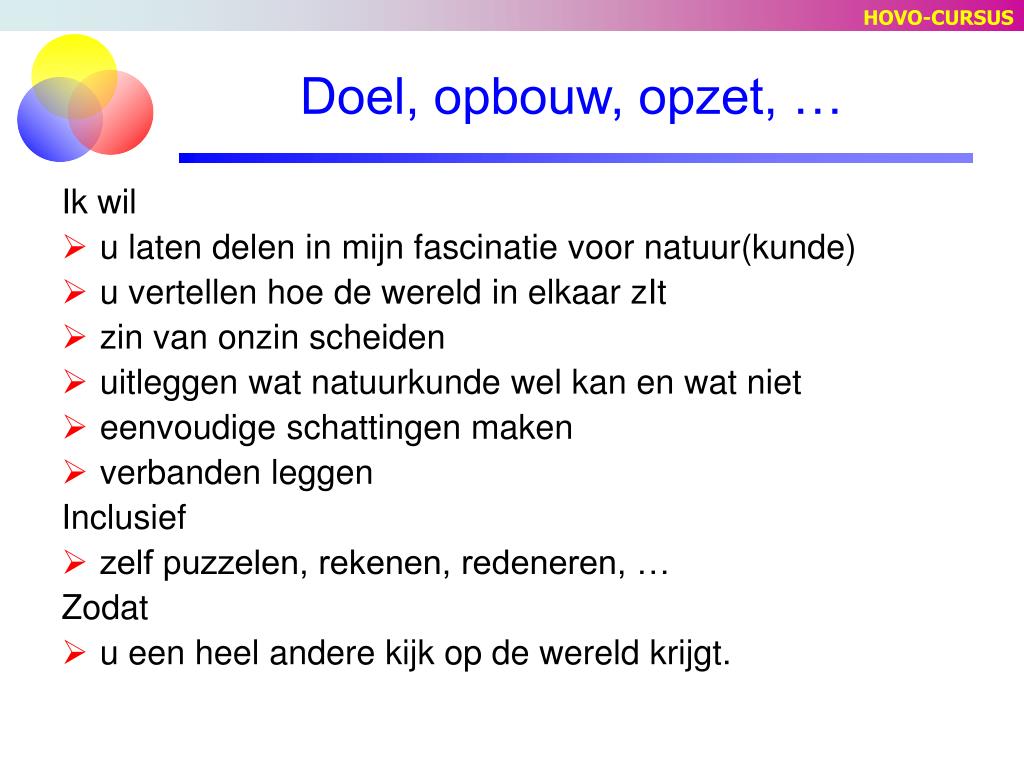 HOVO-CURSUS

Doel, opbouw, opzet, …

Ik wil
➢ u laten delen in mijn fascinatie voor natuur(kunde)
➢ u vertellen hoe de wereld in elkaar zIt
➢ zin van onzin scheiden
➢ uitleggen wat natuurkunde wel kan en wat niet
➢ eenvoudige schattingen maken
➢ verbanden leggen
Inclusief
➢ zelf puzzelen, rekenen, redeneren, …
Zodat
➢ u een heel andere kijk op de wereld krijgt.